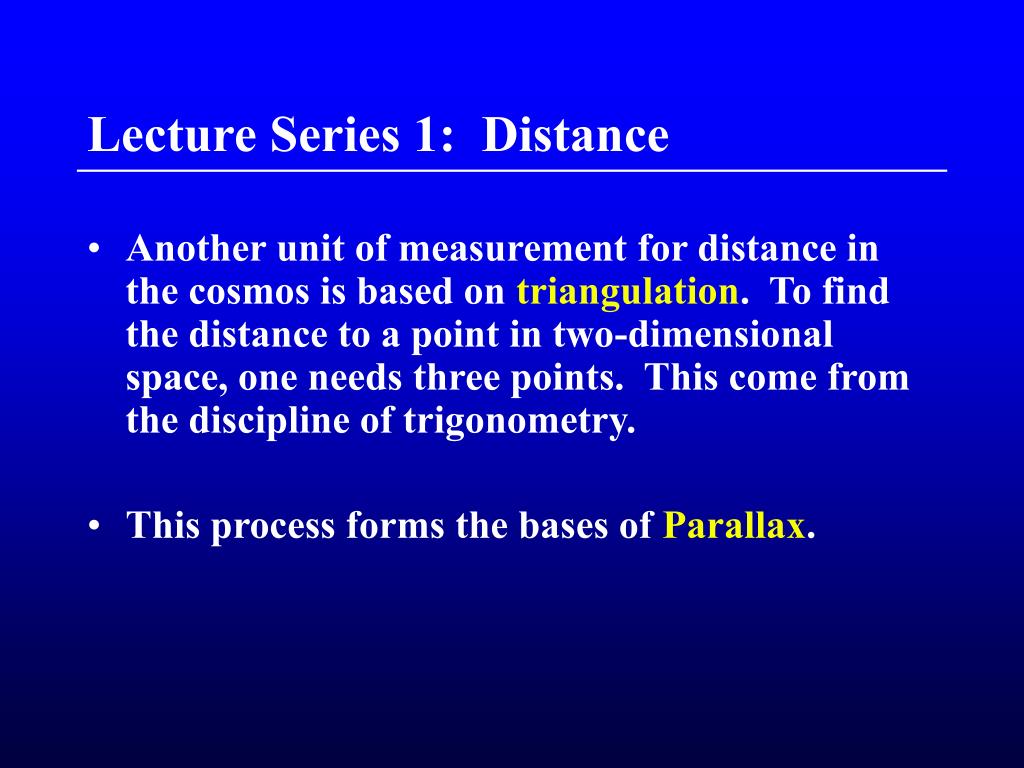 Lecture Series 1: Distance

• Another unit of measurement for distance in the cosmos is based on triangulation. To find the distance to a point in two-dimensional space, one needs three points. This come from the discipline of trigonometry.

• This process forms the bases of Parallax.